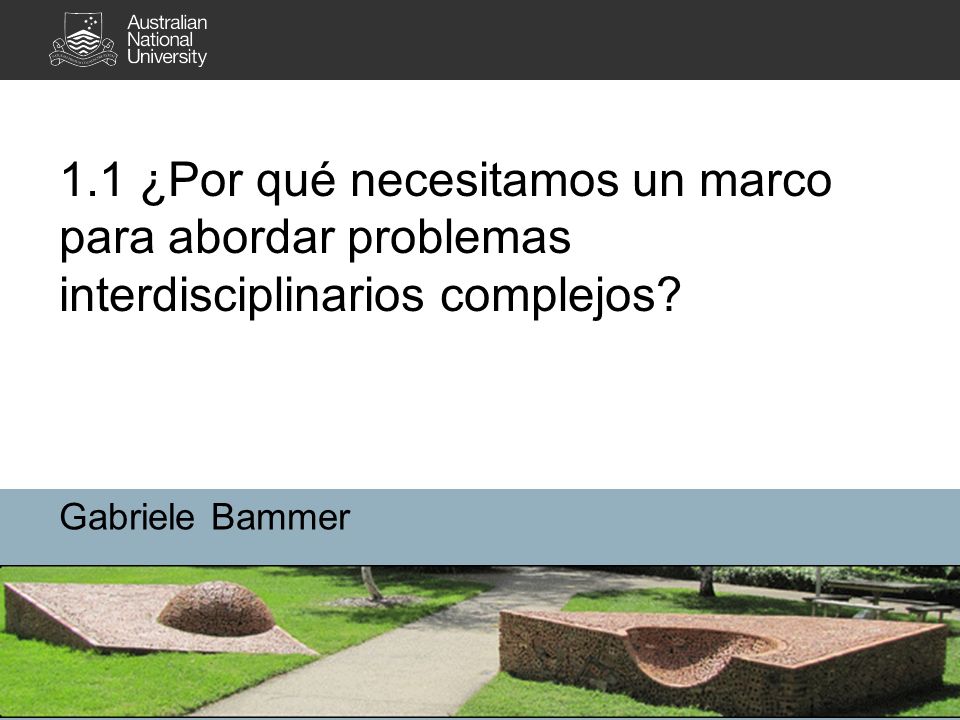 Australian
National
University

1.1 ¿Por qué necesitamos un marco para abordar problemas interdisciplinarios complejos?

Gabriele Bammer